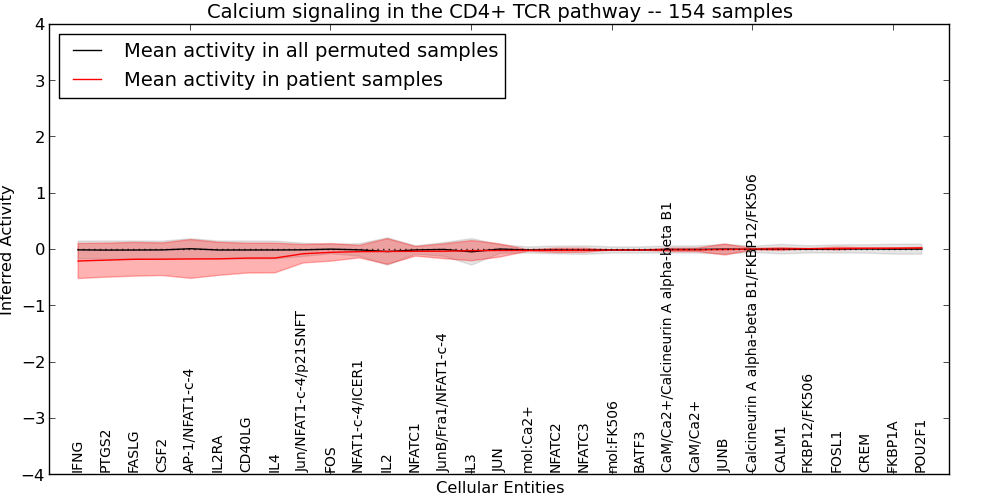 Calcium signaling in the CD4+ TCR pathway -- 154 samples

Mean activity in all permuted samples
Mean activity in patient samples

Inferred Activity

4
3
2
1
0
−1
−2
−3
−4

IFNG
PTGS2
FASLG
CSF2
AP-1/NFAT1-c-4
IL2RA
CD40LG
IL4
Jun/NFAT1-c-4/p21SNFT
FOS
NFAT1-c-4/ICER1
IL2
NFATC1
JunB/Fra1/NFAT1-c-4
IL3
JUN
mol:Ca2+
NFATC2
NFATC3
mol:FK506
BATF3
CaM/Ca2+/Calcineurin A alpha-beta B1
CaM/Ca2+
JUNB
Calcineurin A alpha-beta B1/FKBP12/FK506
CALM1
FKBP12/FK506
FOSL1
CREM
FKBP1A
POU2F1

Cellular Entities